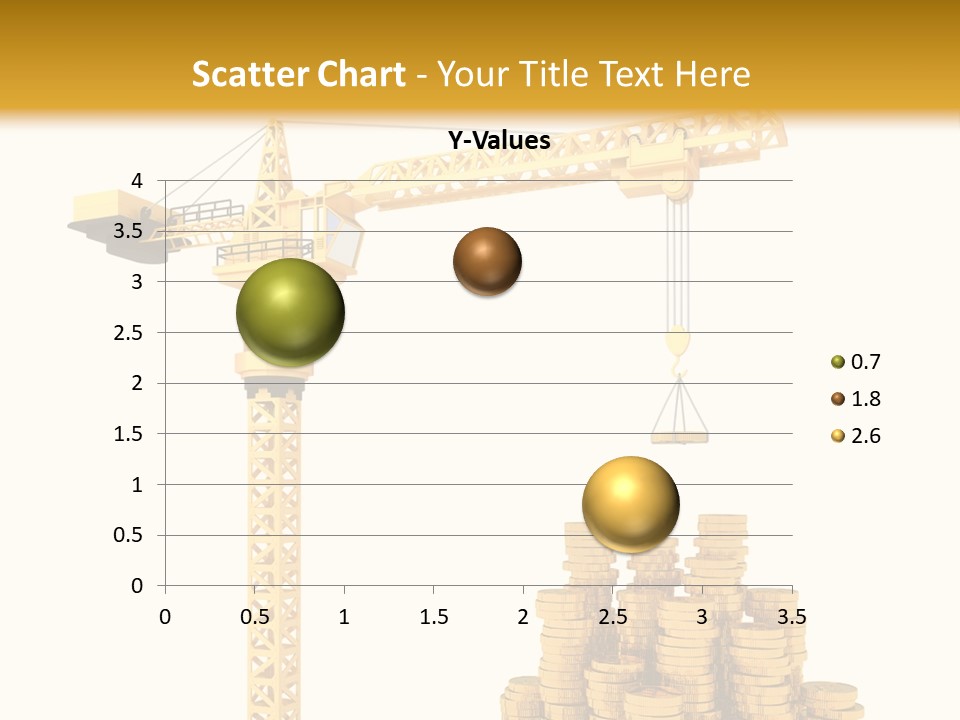 Scatter Chart - Your Title Text Here

Y-Values

4
3.5
3
2.5
2
1.5
1
0.5
0

0 0.5 1 1.5 2 2.5 3 3.5

0.7
1.8
2.6